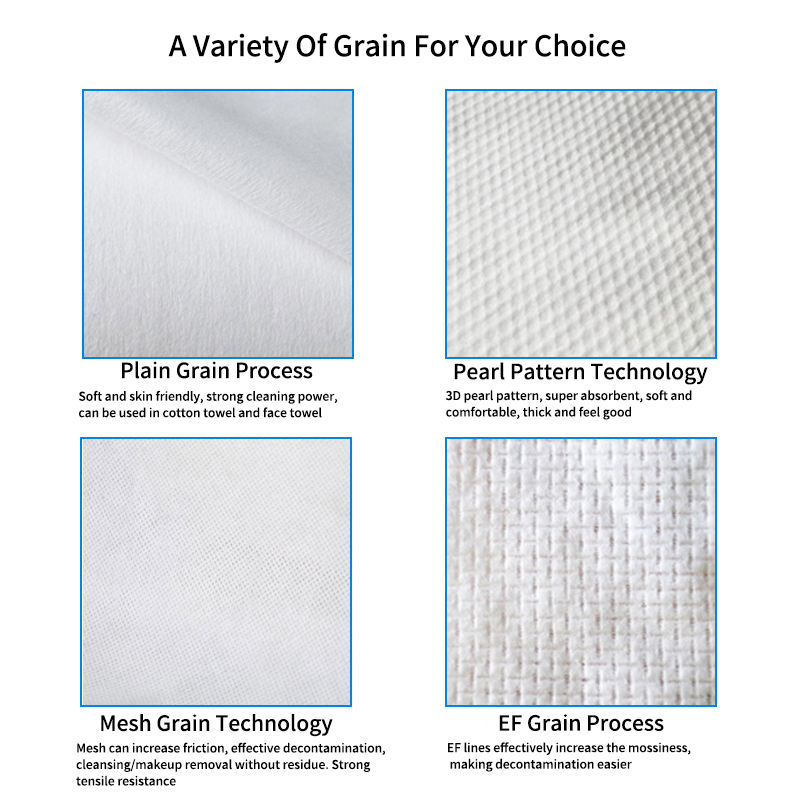 A Variety Of Grain For Your Choice

Plain Grain Process

Soft and skin friendly, strong cleaning power, can be used in cotton towel and face towel

Pearl Pattern Technology

3D pearl pattern, super absorbent, soft and comfortable, thick and feel good

Mesh Grain Technology

Mesh can increase friction, effective decontamination, cleansing/makeup removal without residue. Strong tensile resistance

EF Grain Process

EF lines effectively increase the mossiness, making decontamination easier